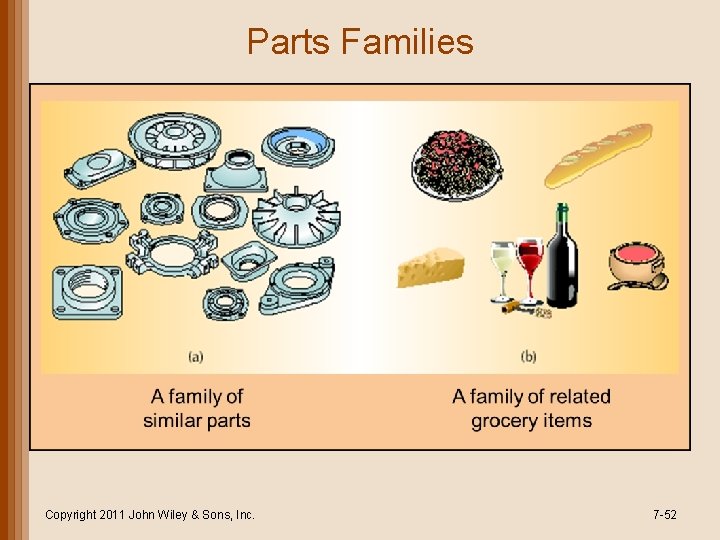 Parts Families

(a)

(b)

A family of similar parts

A family of related grocery items

Copyright 2011 John Wiley & Sons, Inc.

7-52